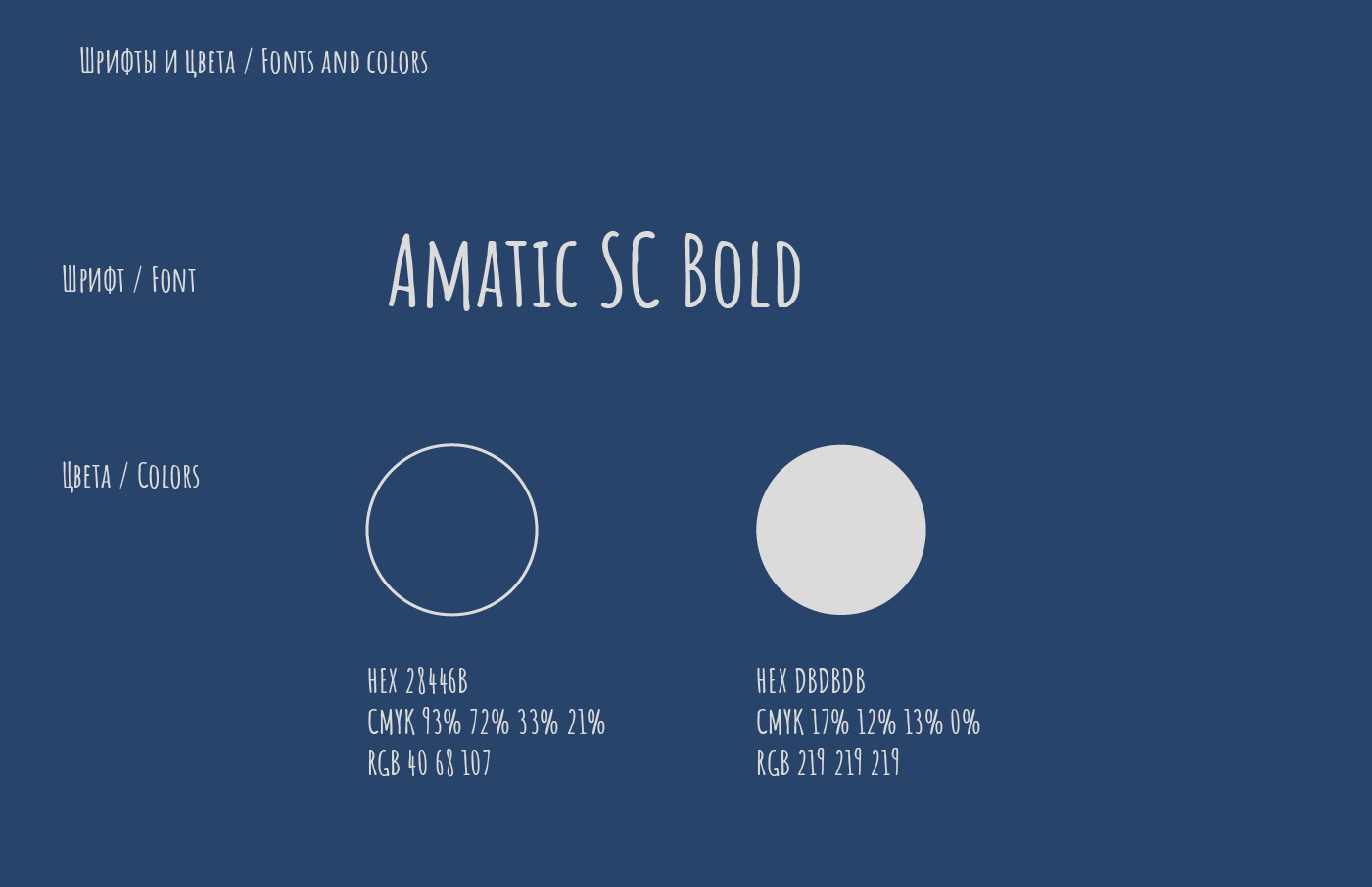 Шрифты и цвета / Fonts and colors

Шрифт / Font

Amatic SC Bold

Цвета / Colors

HEX 28446B
CMYK 93% 72% 33% 21%
RGB 40 68 107

HEX DBDBDB
CMYK 17% 12% 13% 0%
RGB 219 219 219